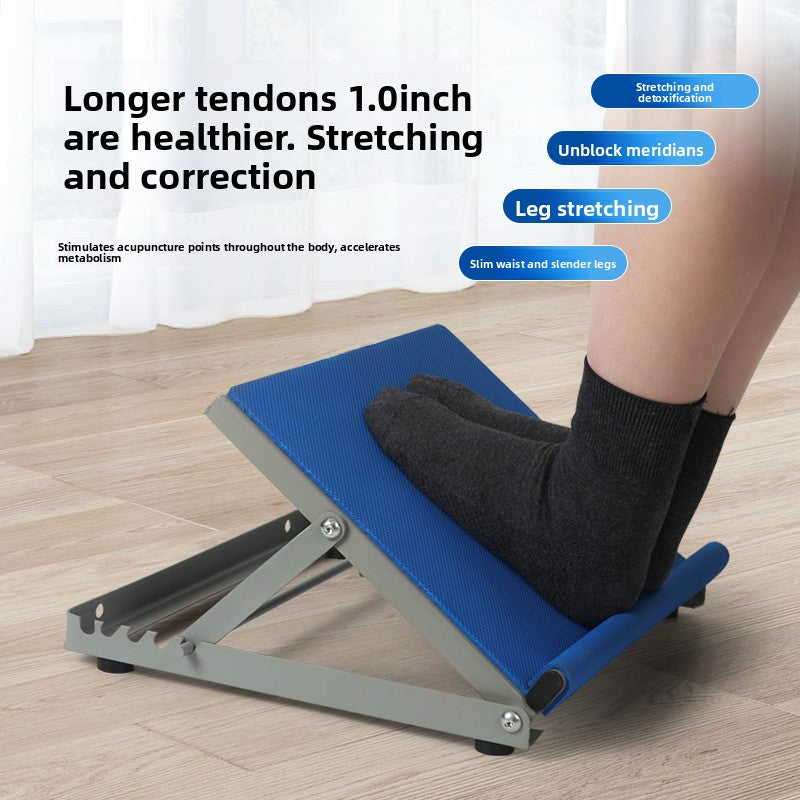 Longer tendons 1.0inch are healthier. Stretching and correction

Stimulates acupuncture points throughout the body, accelerates metabolism

Stretching and detoxification

Unblock meridians

Leg stretching

Slim waist and slender legs